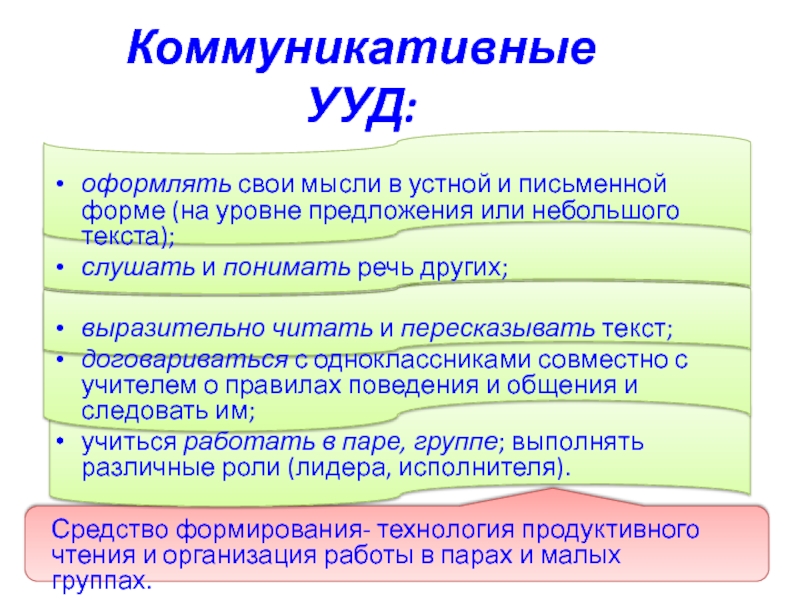 Коммуникативные УУД:

• оформлять свои мысли в устной и письменной форме (на уровне предложения или небольшого текста);

• слушать и понимать речь других;

• выразительно читать и пересказывать текст;

• договариваться с одноклассниками совместно с учителем о правилах поведения и общения и следовать им;

• учиться работать в паре, группе; выполнять различные роли (лидера, исполнителя).

Средство формирования- технология продуктивного чтения и организация работы в парах и малых группах.